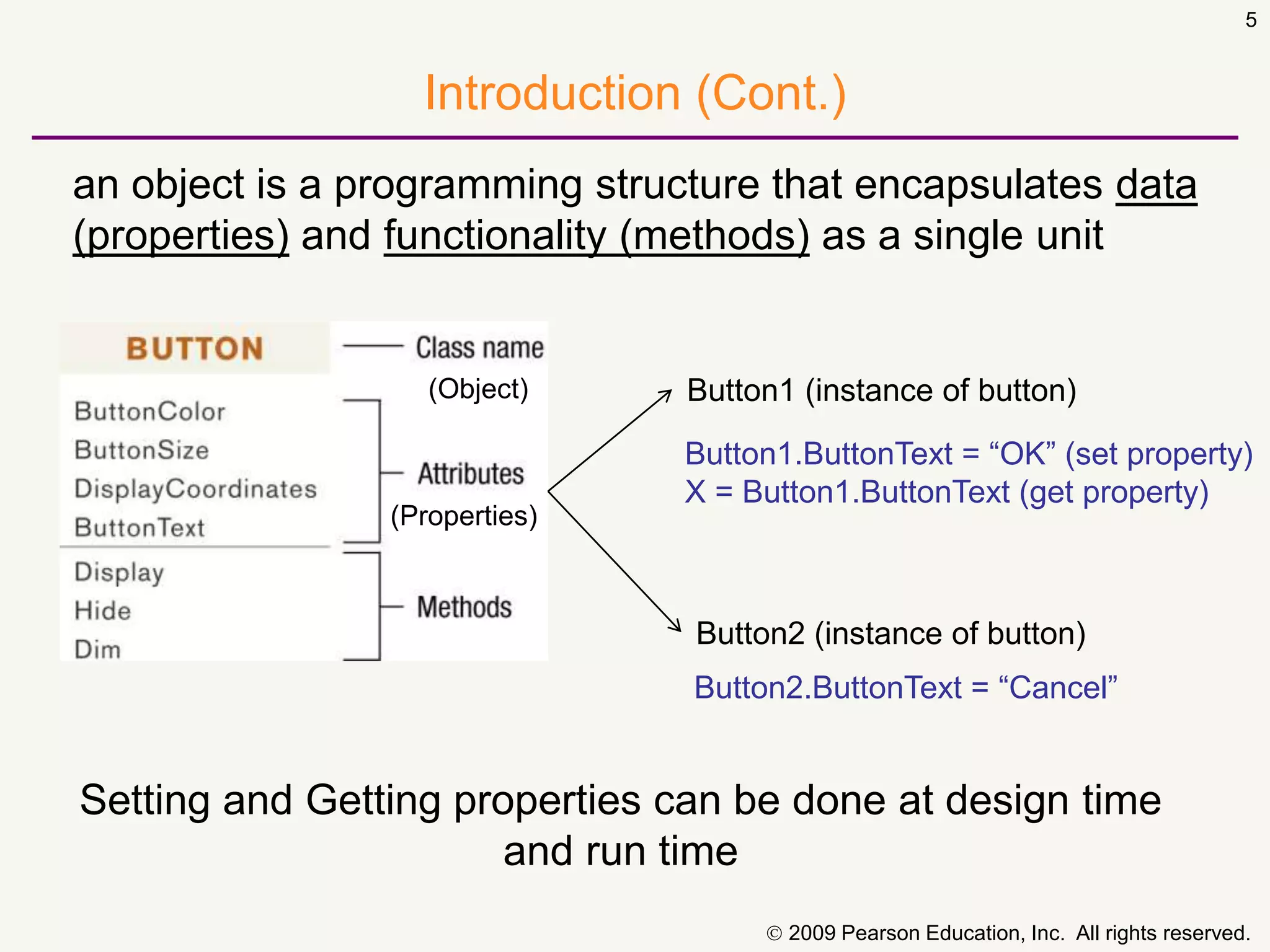 5

Introduction (Cont.)

an object is a programming structure that encapsulates data (properties) and functionality (methods) as a single unit

BUTTON

ButtonColor
ButtonSize
DisplayCoordinates
ButtonText

Display
Hide
Dim

Class name
(Object)

Attributes
(Properties)

Methods

Button1 (instance of button)

Button1.ButtonText = “OK” (set property)
X = Button1.ButtonText (get property)

Button2 (instance of button)

Button2.ButtonText = “Cancel”

Setting and Getting properties can be done at design time and run time

© 2009 Pearson Education, Inc. All rights reserved.